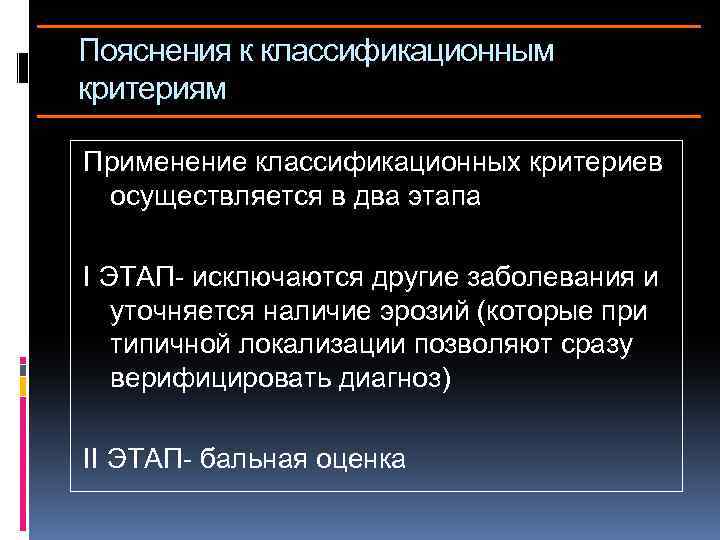 Пояснения к классификационным критериям

Применение классификационных критериев осуществляется в два этапа

I ЭТАП- исключаются другие заболевания и уточняется наличие эрозий (которые при типичной локализации позволяют сразу верифицировать диагноз)

II ЭТАП- бальная оценка